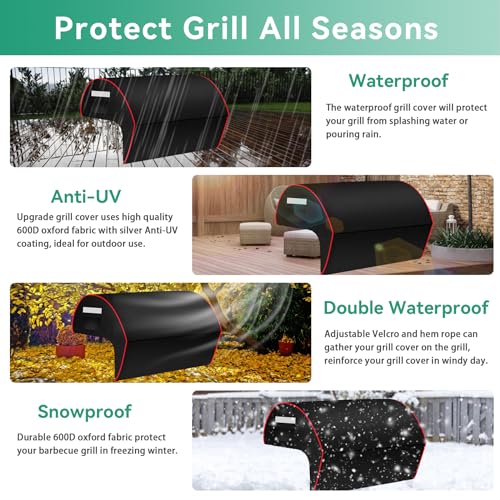 Protect Grill All Seasons

Waterproof

The waterproof grill cover will protect your grill from splashing water or pouring rain.

Anti-UV

Upgrade grill cover uses high quality 600D oxford fabric with silver Anti-UV coating, ideal for outdoor use.

Double Waterproof

Adjustable Velcro and hem rope can gather your grill cover on the grill, reinforce your grill cover in windy day.

Snowproof

Durable 600D oxford fabric protect your barbecue grill in freezing winter.